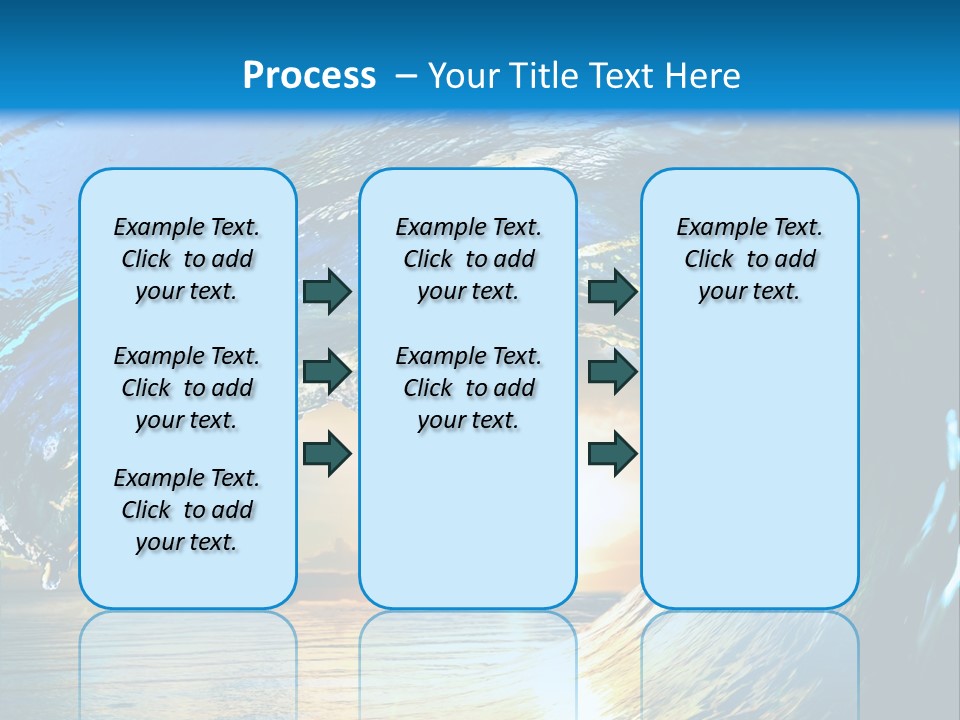 Process – Your Title Text Here

Example Text. Click to add your text.

Example Text. Click to add your text.

Example Text. Click to add your text.

Example Text. Click to add your text.

Example Text. Click to add your text.

Example Text. Click to add your text.